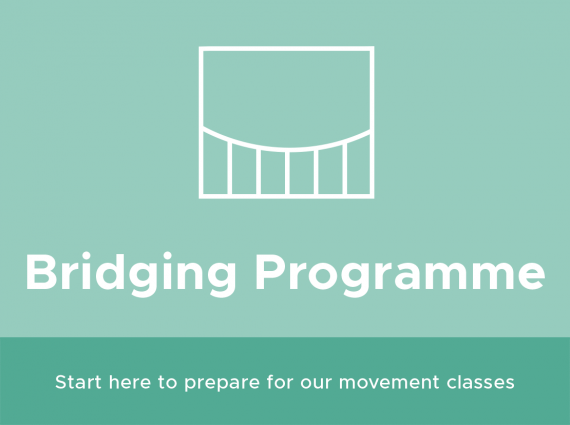 Bridging Programme

Start here to prepare for our movement classes